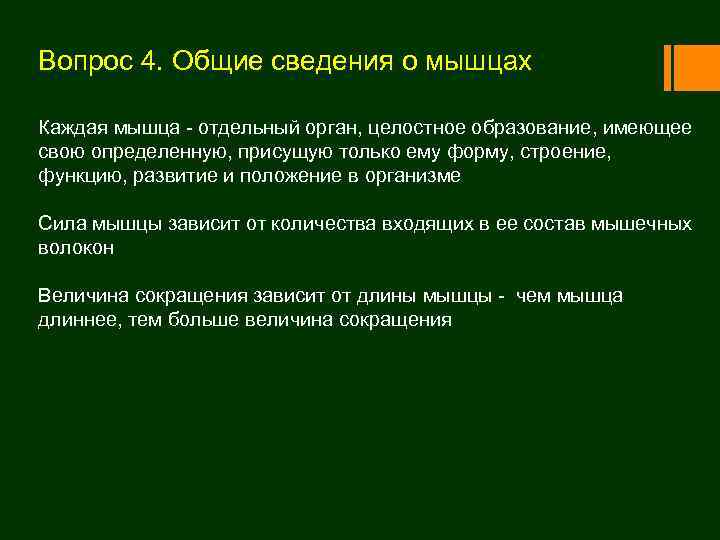 Вопрос 4. Общие сведения о мышцах

Каждая мышца - отдельный орган, целостное образование, имеющее свою определенную, присущую только ему форму, строение, функцию, развитие и положение в организме

Сила мышцы зависит от количества входящих в ее состав мышечных волокон

Величина сокращения зависит от длины мышцы - чем мышца длиннее, тем больше величина сокращения